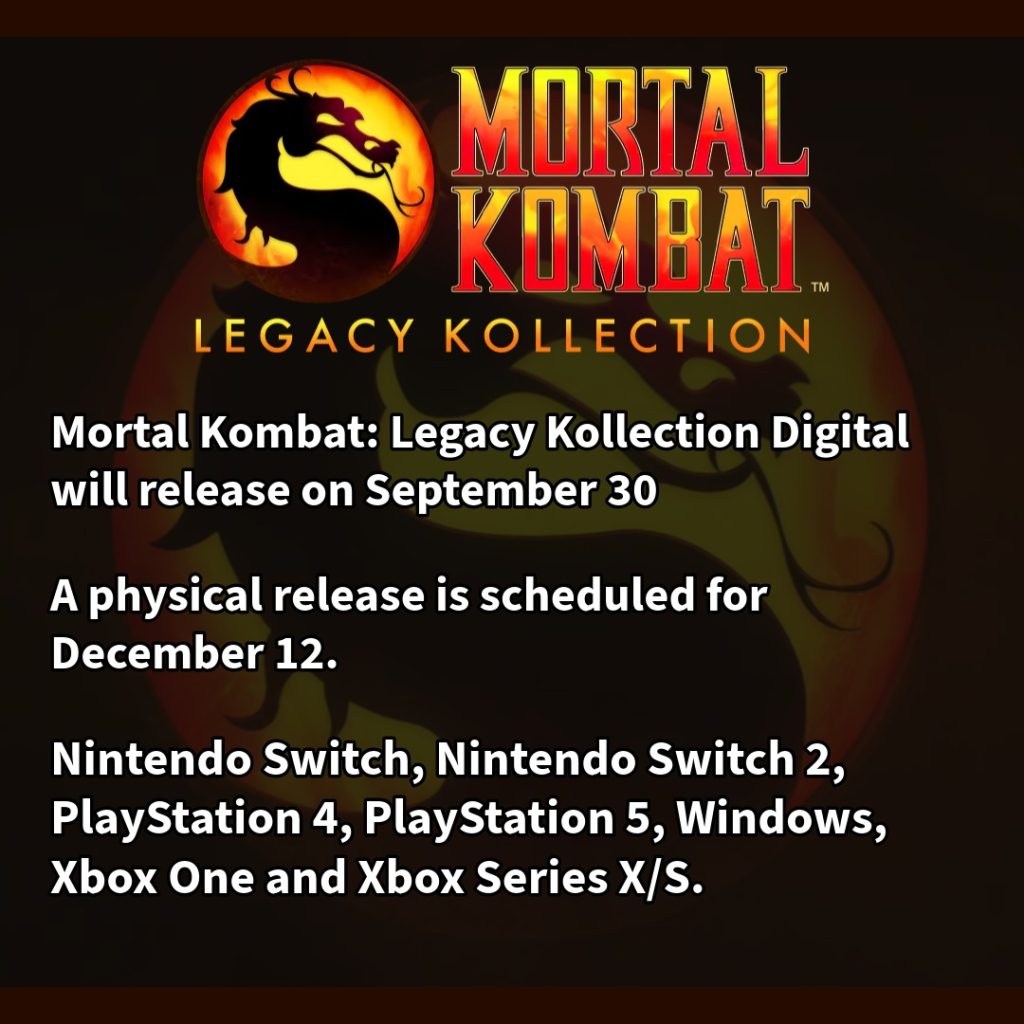 MORTAL KOMBAT™

LEGACY KOLLECTION

Mortal Kombat: Legacy Kollection Digital will release on September 30

A physical release is scheduled for December 12.

Nintendo Switch, Nintendo Switch 2, PlayStation 4, PlayStation 5, Windows, Xbox One and Xbox Series X/S.